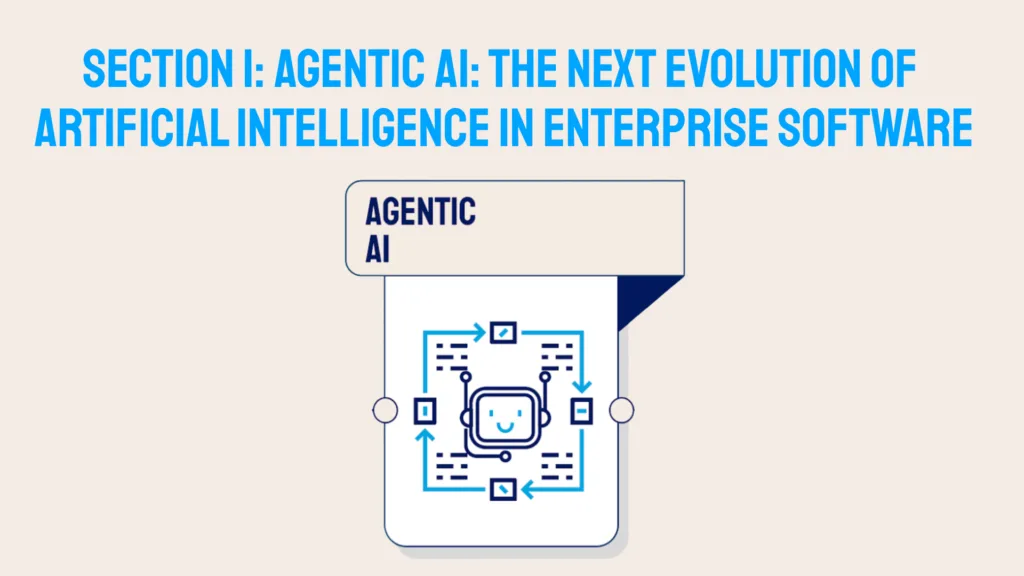 SECTION I: AGENTIC AI: THE NEXT EVOLUTION OF ARTIFICIAL INTELLIGENCE IN ENTERPRISE SOFTWARE

AGENTIC AI